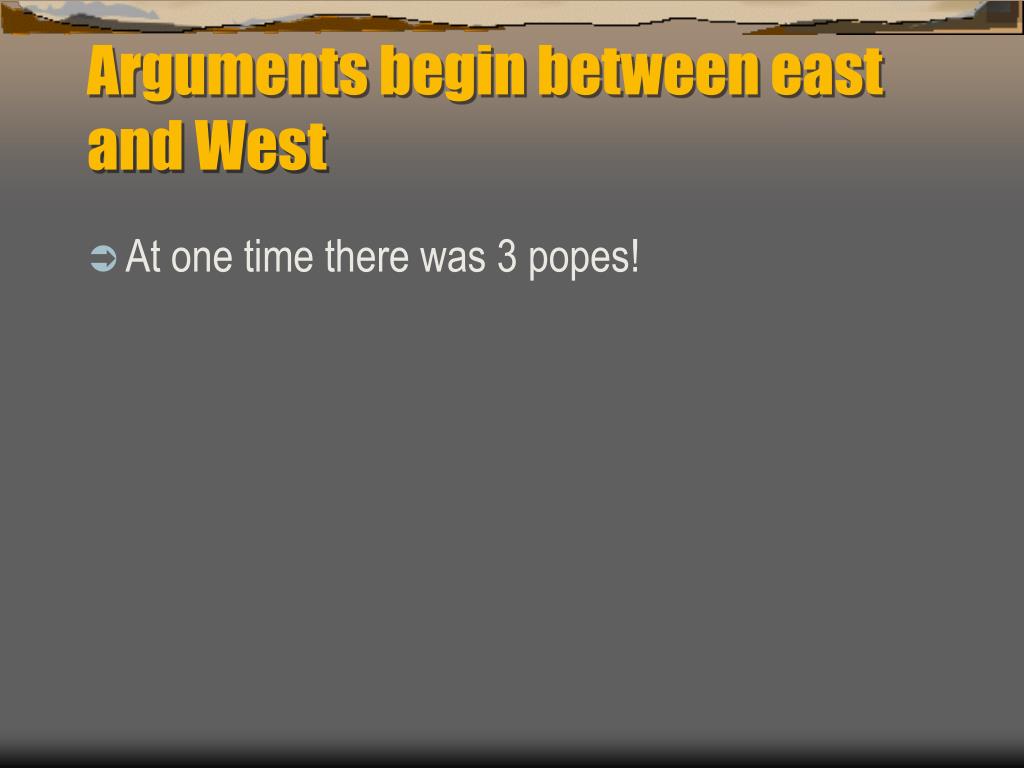 Arguments begin between east and West

➲ At one time there was 3 popes!